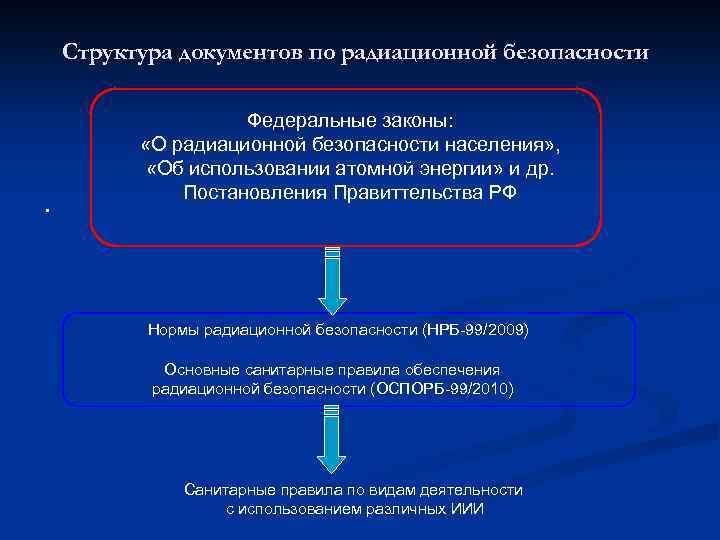 Структура документов по радиационной безопасности

Федеральные законы:
«О радиационной безопасности населения»,
«Об использовании атомной энергии» и др.
Постановления Правиттельства РФ

.

Нормы радиационной безопасности (НРБ-99/2009)

Основные санитарные правила обеспечения радиационной безопасности (ОСПОРБ-99/2010)

Санитарные правила по видам деятельности с использованием различных ИИИ